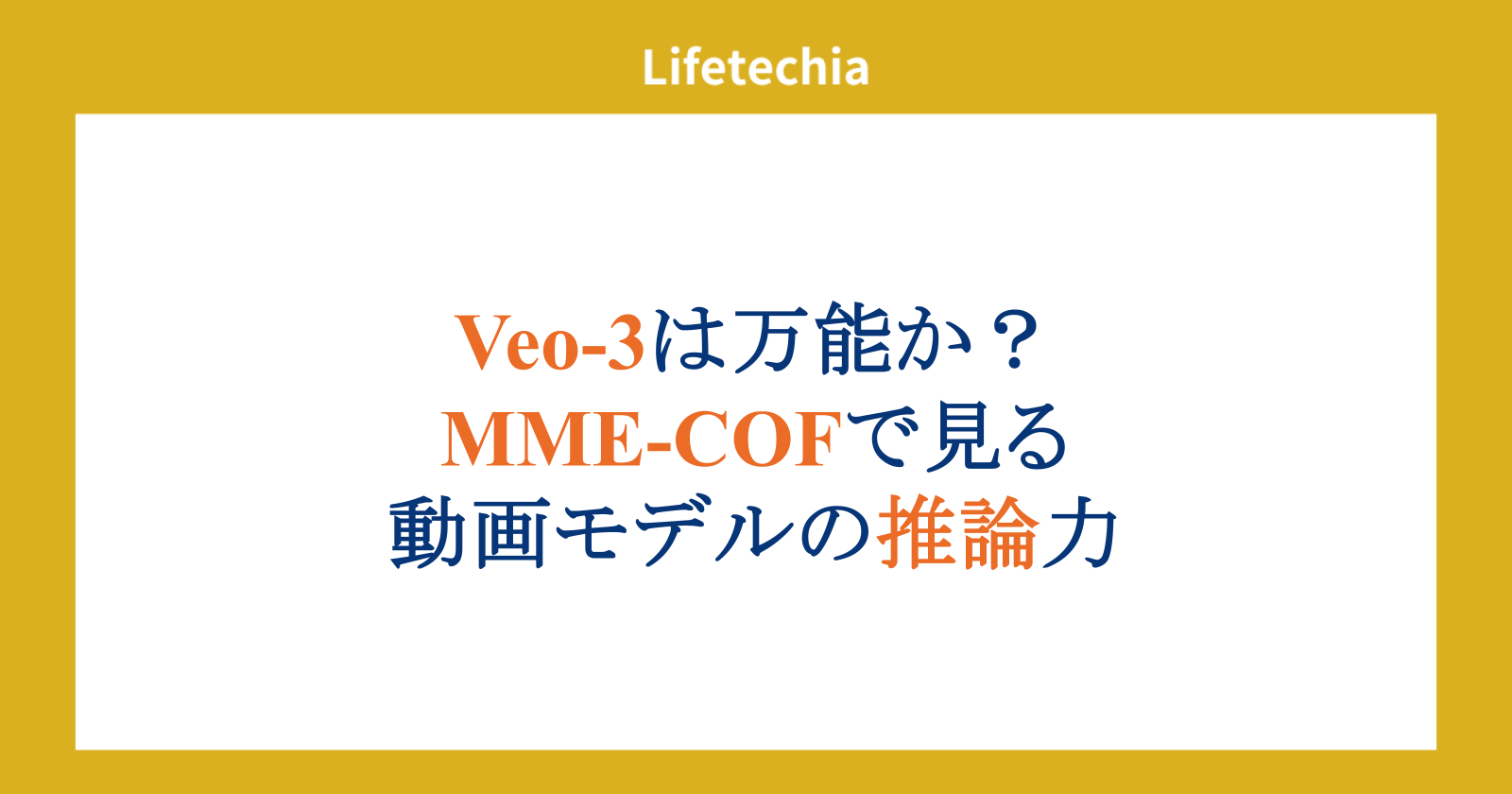 Lifetechia

Veo-3は万能か？
MME-COFで見る
動画モデルの推論力